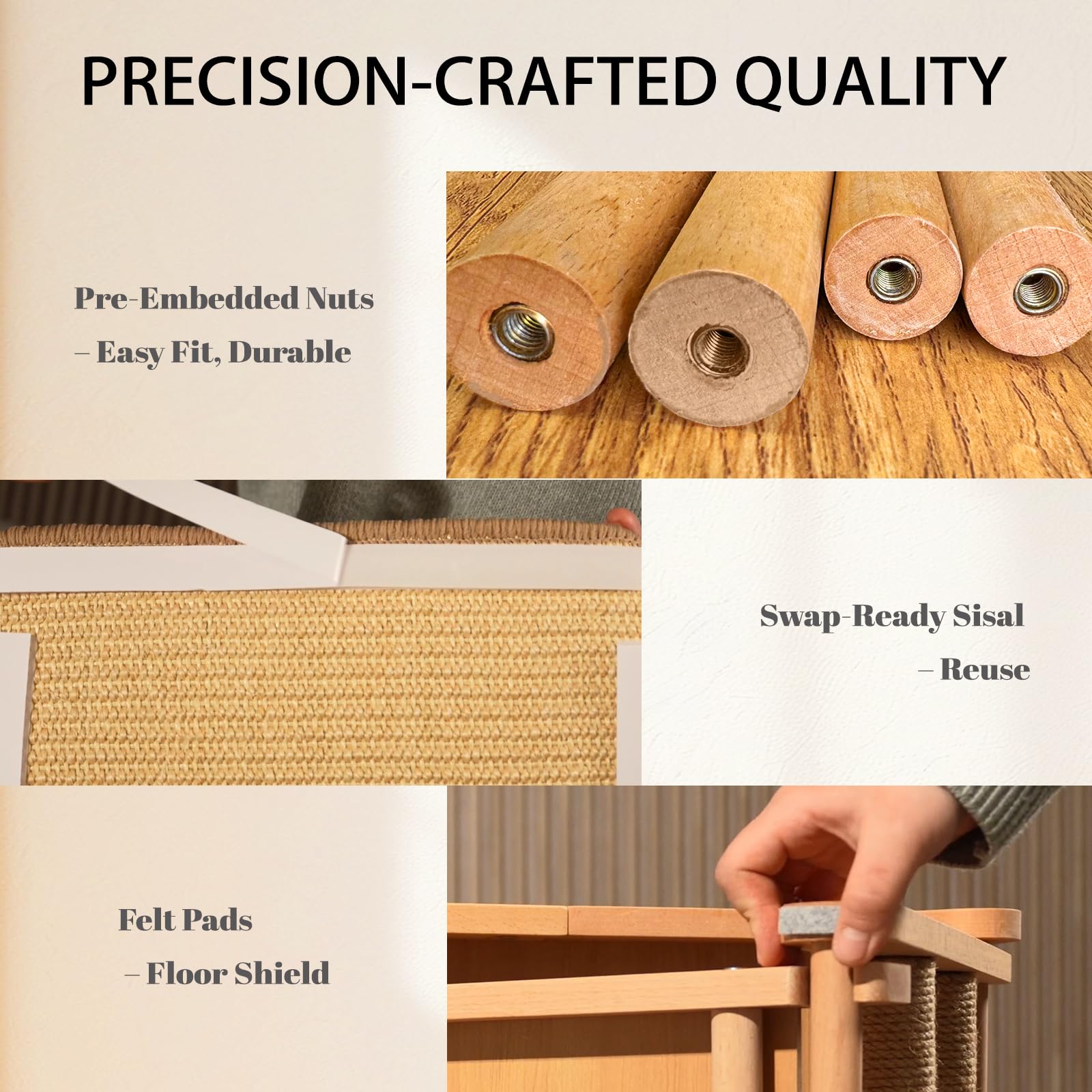 PRECISION-CRAFTED QUALITY

Pre-Embedded Nuts
– Easy Fit, Durable

Swap-Ready Sisal
– Reuse

Felt Pads
– Floor Shield